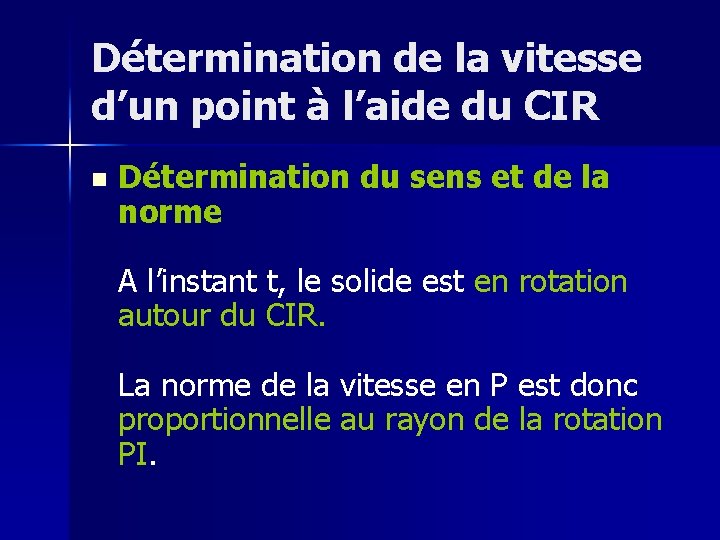 Détermination de la vitesse d’un point à l’aide du CIR

Détermination du sens et de la norme

A l’instant t, le solide est en rotation autour du CIR.

La norme de la vitesse en P est donc proportionnelle au rayon de la rotation PI.